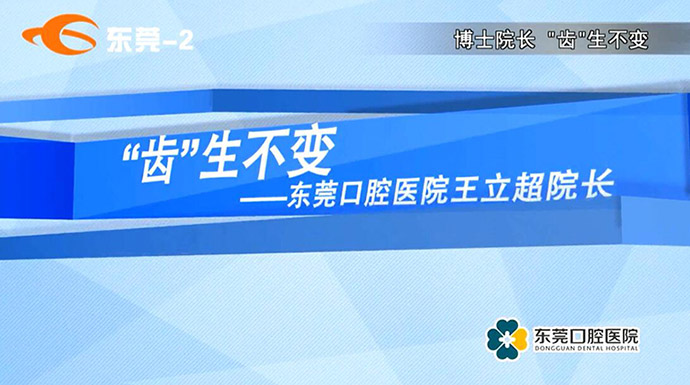 东莞-2

博士院长 "齿"生不变

“齿”生不变
——东莞口腔医院王立超院长

东莞口腔医院
DONGGUAN DENTAL HOSPITAL